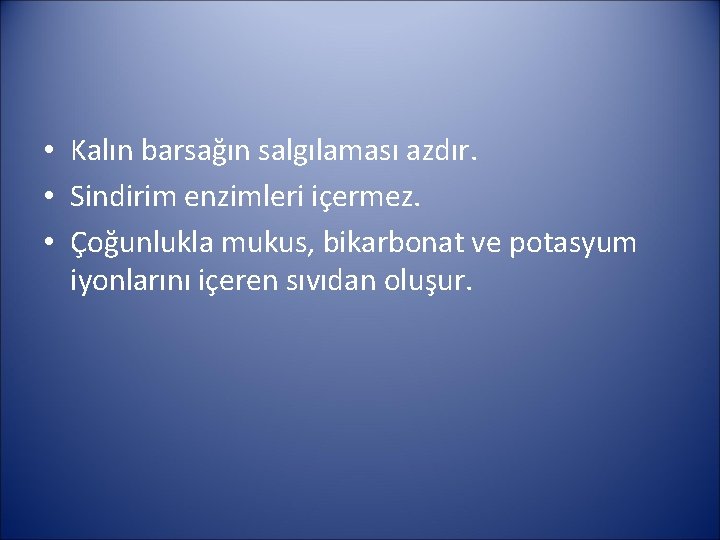 • Kalın barsağın salgılaması azdır.
• Sindirim enzimleri içermez.
• Çoğunlukla mukus, bikarbonat ve potasyum iyonlarını içeren sıvıdan oluşur.